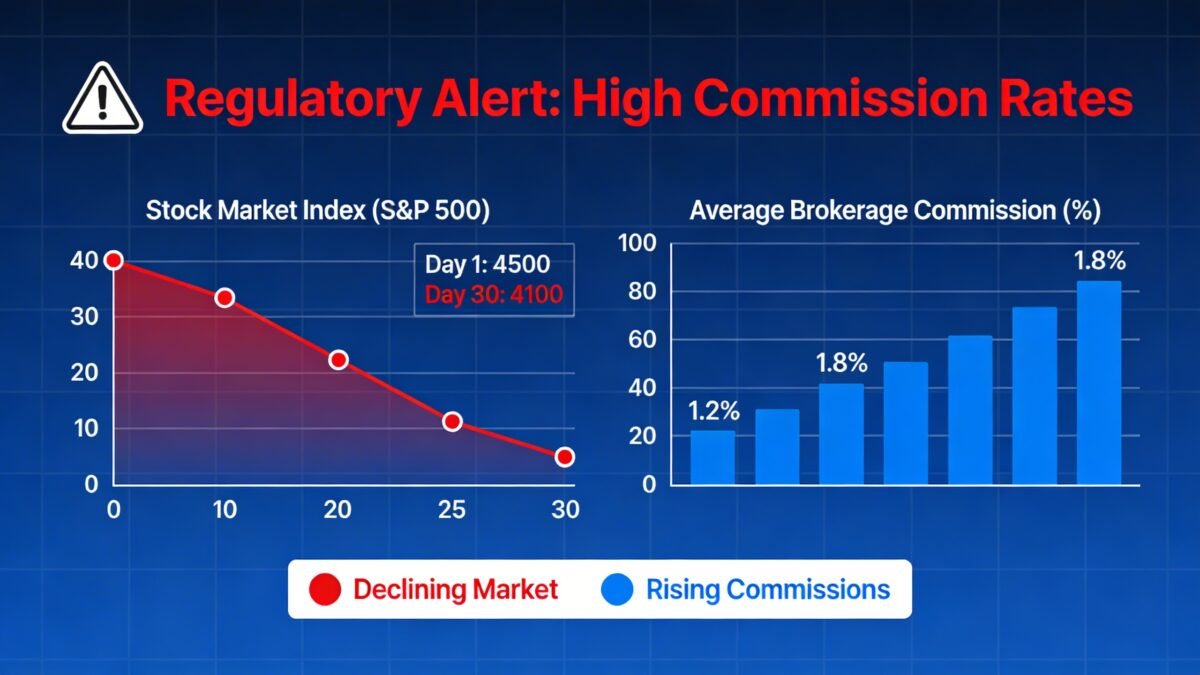 Regulatory Alert: High Commission Rates

Stock Market Index (S&P 500)

Day 1: 4500
Day 30: 4100

40
30
20
10
0
0
10
20
25
30

Average Brokerage Commission (%)

100
80
60
40
20
0
1.2%
1.8%
1.8%

Declining Market
Rising Commissions